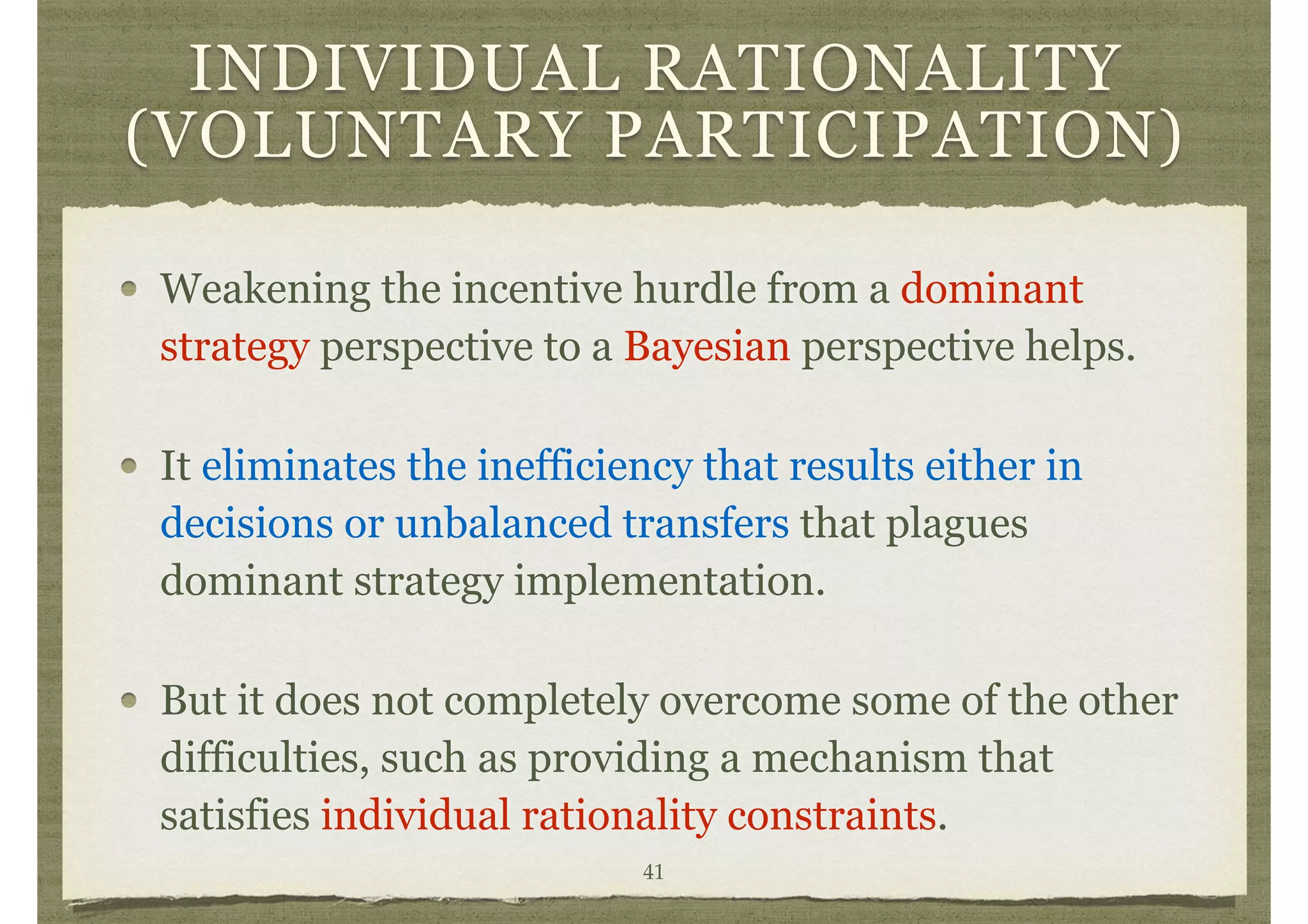 INDIVIDUAL RATIONALITY (VOLUNTARY PARTICIPATION)

• Weakening the incentive hurdle from a dominant strategy perspective to a Bayesian perspective helps.

• It eliminates the inefficiency that results either in decisions or unbalanced transfers that plagues dominant strategy implementation.

• But it does not completely overcome some of the other difficulties, such as providing a mechanism that satisfies individual rationality constraints.

41